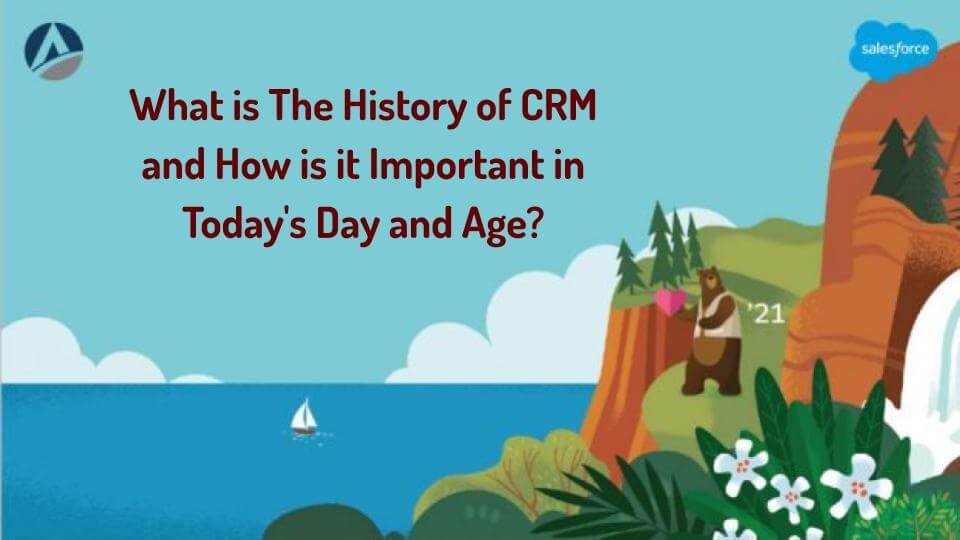 salesforce

What is The History of CRM and How is it Important in Today's Day and Age?

'21